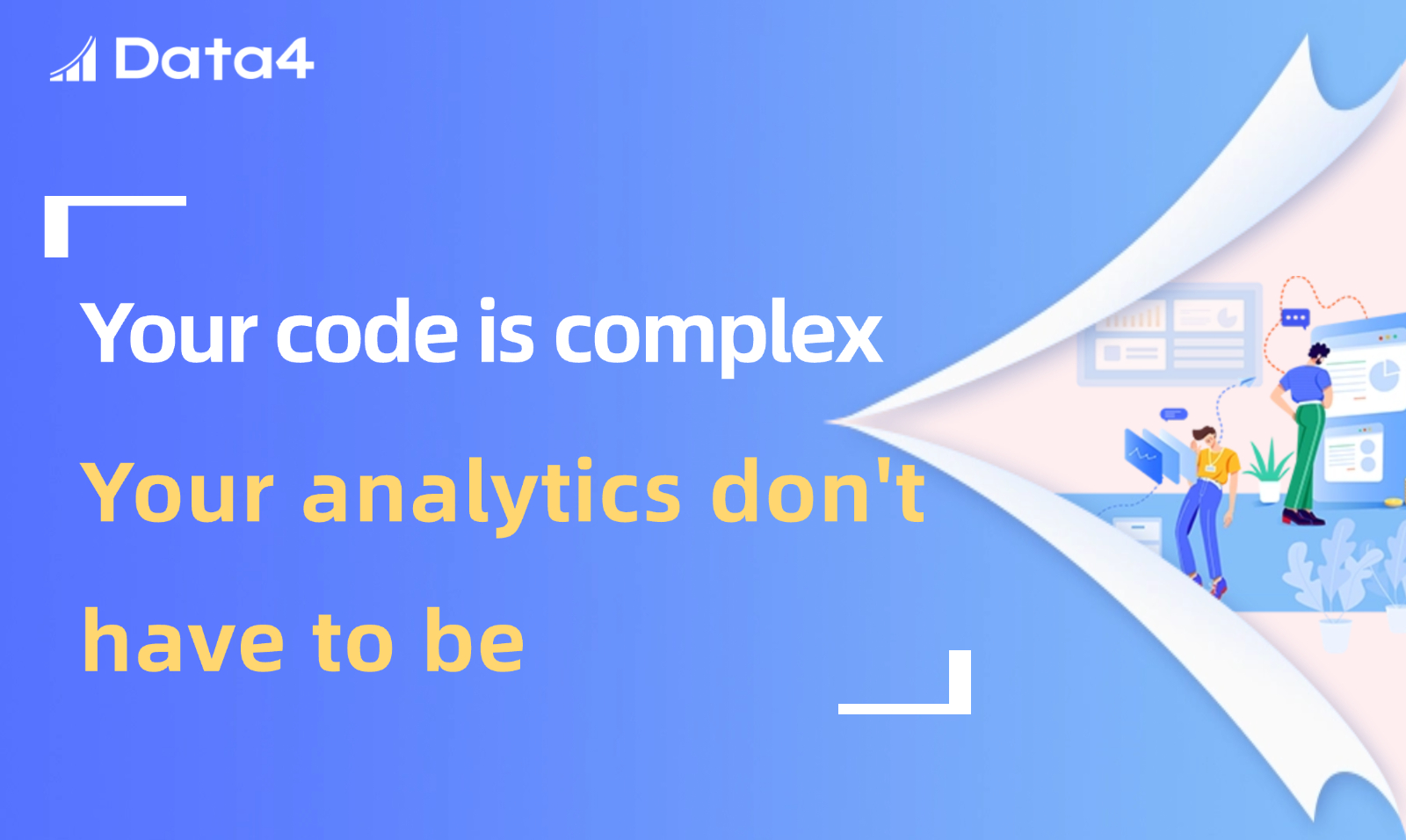 Data4

Your code is complex

Your analytics don't have to be